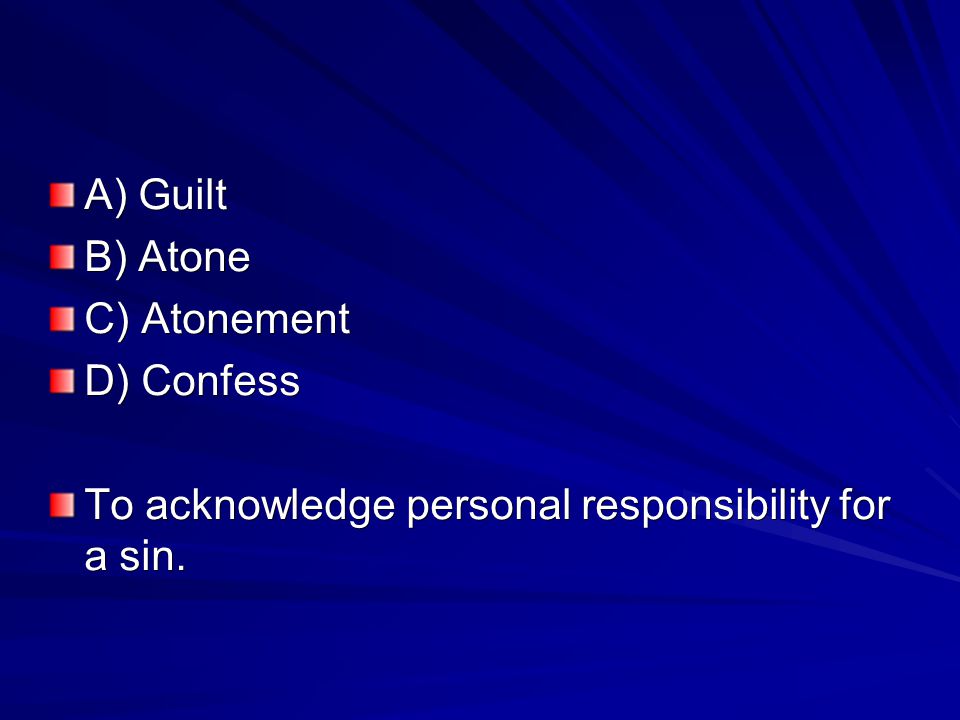 A) Guilt
B) Atone
C) Atonement
D) Confess

To acknowledge personal responsibility for a sin.